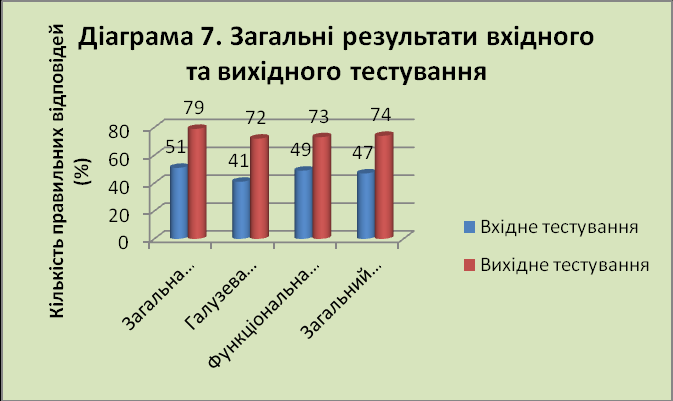 Діаграма 7. Загальні результати вхідного та вихідного тестування

Кількість правильних відповідей (%)

80
60
40
20
0

51
79
41
72
49
73
47
74

Загальна...
Галузева...
Функціональна...
Загальний...

Вхідне тестування
Вихідне тестування